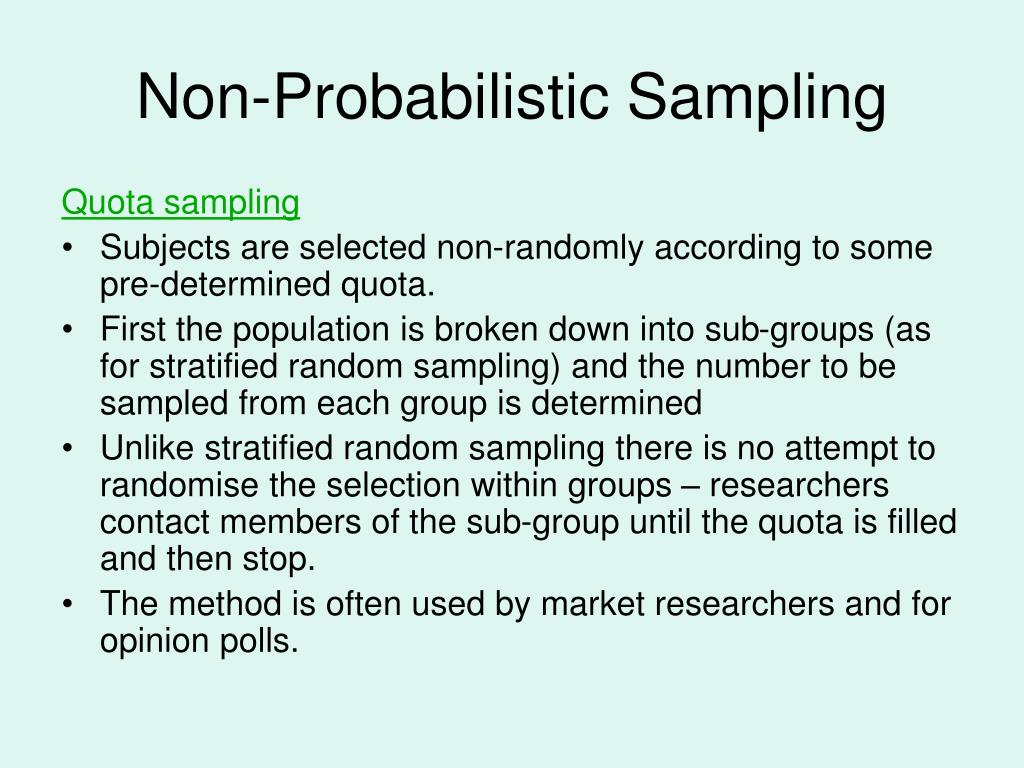 Non-Probabilistic Sampling

Quota sampling

• Subjects are selected non-randomly according to some pre-determined quota.
• First the population is broken down into sub-groups (as for stratified random sampling) and the number to be sampled from each group is determined
• Unlike stratified random sampling there is no attempt to randomise the selection within groups – researchers contact members of the sub-group until the quota is filled and then stop.
• The method is often used by market researchers and for opinion polls.